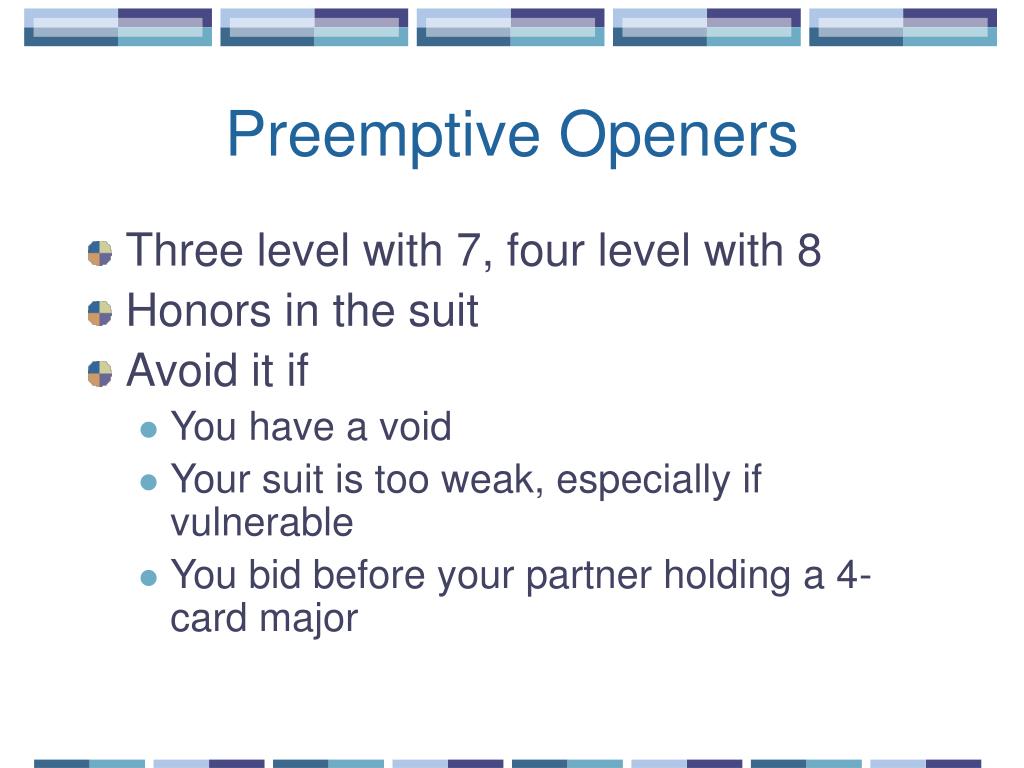 Preemptive Openers

Three level with 7, four level with 8
Honors in the suit
Avoid it if
You have a void
Your suit is too weak, especially if vulnerable
You bid before your partner holding a 4-card major